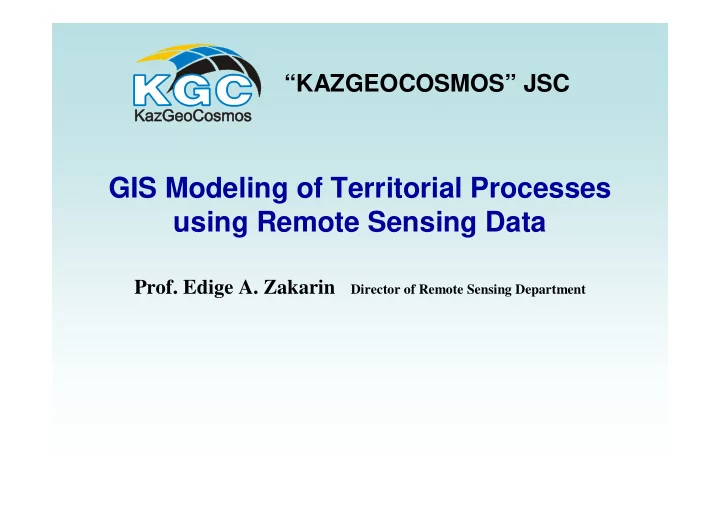 KGC
KazGeoCosmos

“KAZGEOCOSMOS” JSC

GIS Modeling of Territorial Processes using Remote Sensing Data

Prof. Edige A. Zakarin Director of Remote Sensing Department